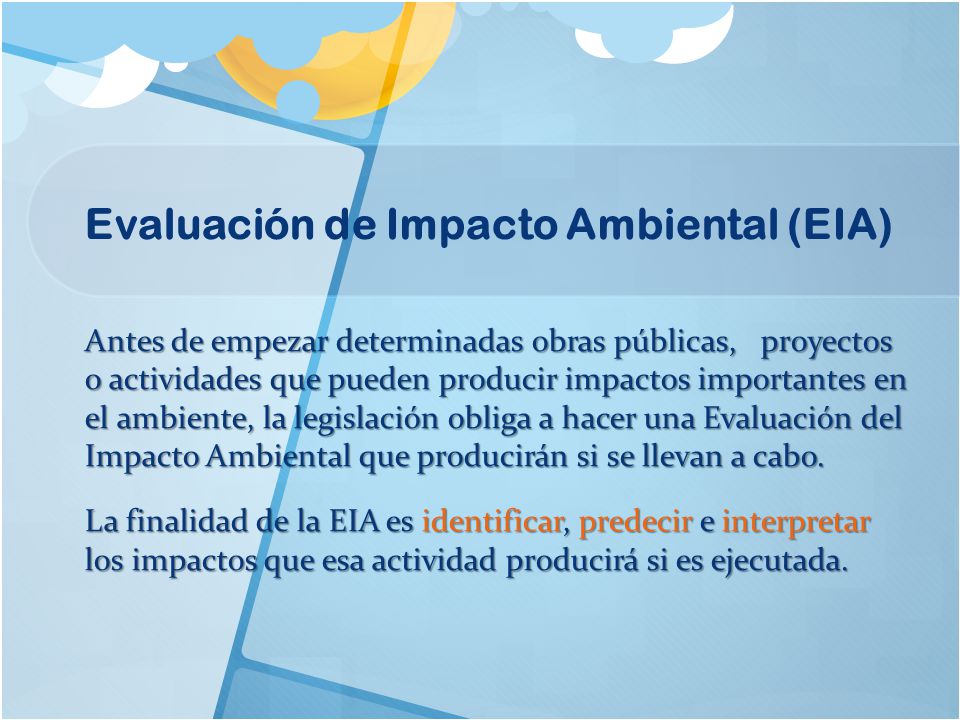 Evaluación de Impacto Ambiental (EIA)

Antes de empezar determinadas obras públicas, proyectos o actividades que pueden producir impactos importantes en el ambiente, la legislación obliga a hacer una Evaluación del Impacto Ambiental que producirán si se llevan a cabo.

La finalidad de la EIA es identificar, predecir e interpretar los impactos que esa actividad producirá si es ejecutada.